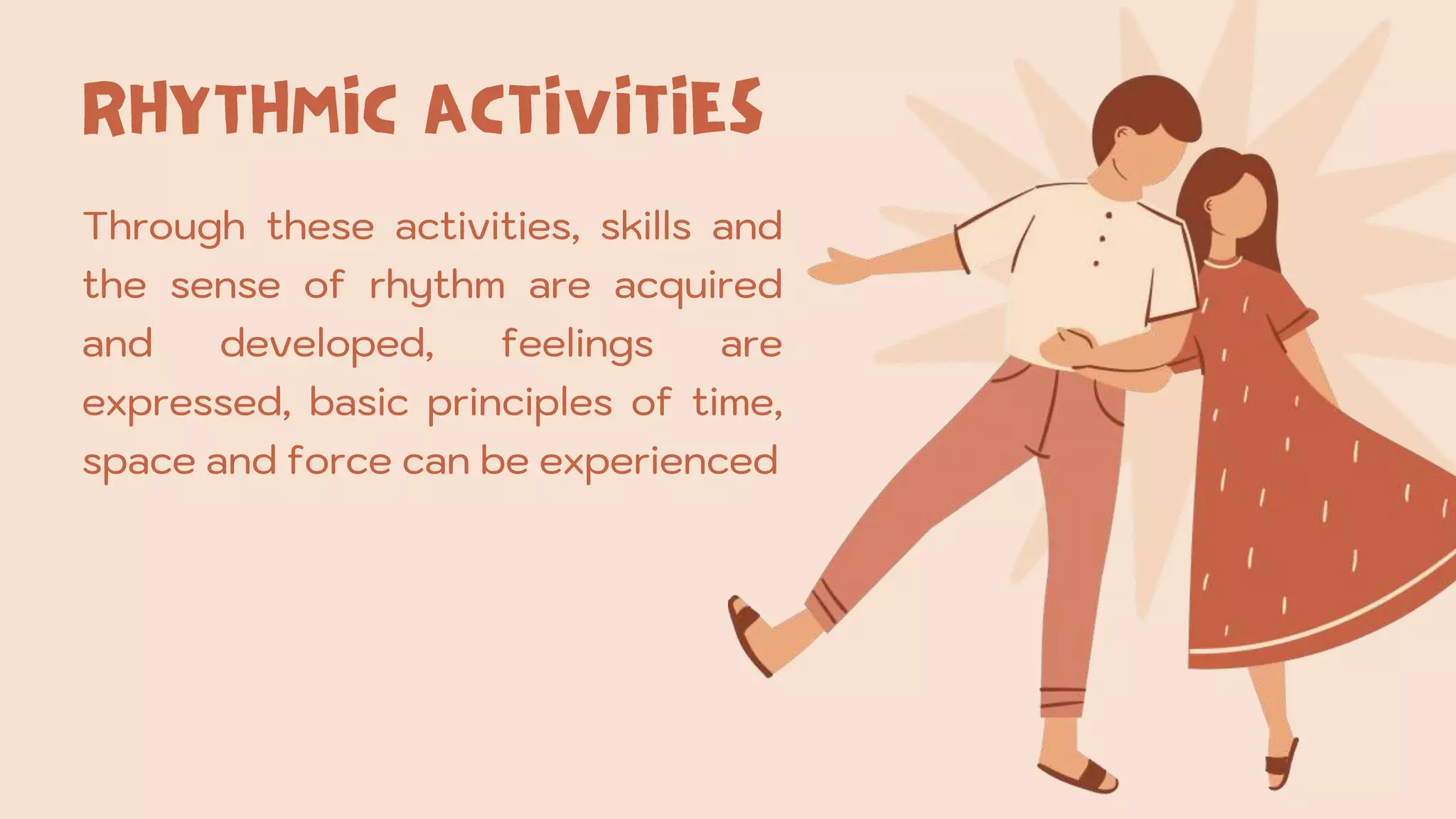 RHYTHMIC ACTIVITIES

Through these activities, skills and the sense of rhythm are acquired and developed, feelings are expressed, basic principles of time, space and force can be experienced